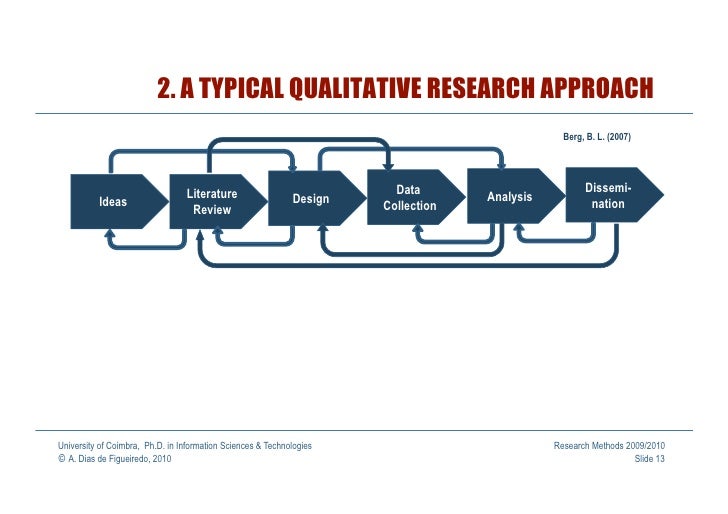 2. A TYPICAL QUALITATIVE RESEARCH APPROACH

Berg, B. L. (2007)

Ideas

Literature Review

Design

Data Collection

Analysis

Dissemination

University of Coimbra, Ph.D. in Information Sciences & Technologies
© A. Dias de Figueiredo, 2010

Research Methods 2009/2010
Slide 13